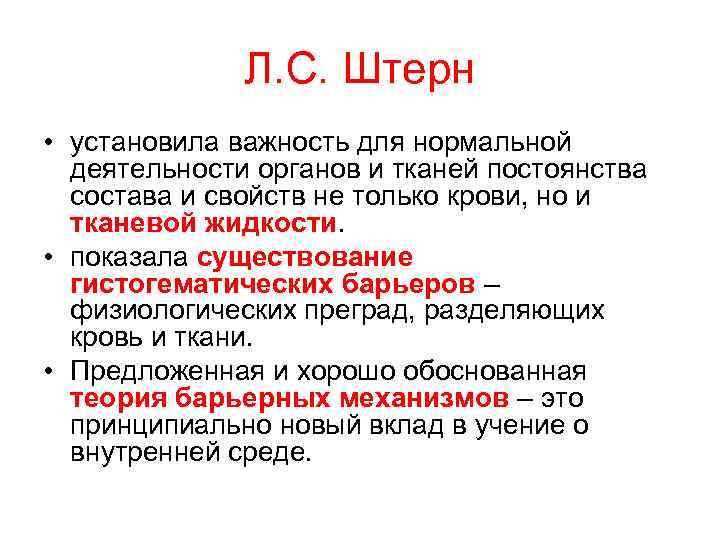 Л.С. Штерн

• установила важность для нормальной деятельности органов и тканей постоянства состава и свойств не только крови, но и тканевой жидкости.

• показала существование гистогематических барьеров – физиологических преград, разделяющих кровь и ткани.

• Предложенная и хорошо обоснованная теория барьерных механизмов – это принципиально новый вклад в учение о внутренней среде.